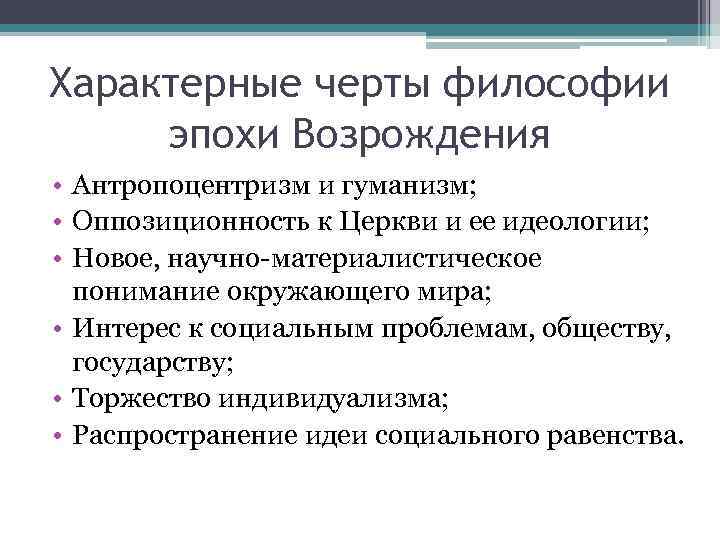 Характерные черты философии эпохи Возрождения

• Антропоцентризм и гуманизм;
• Оппозиционность к Церкви и ее идеологии;
• Новое, научно-материалистическое понимание окружающего мира;
• Интерес к социальным проблемам, обществу, государству;
• Торжество индивидуализма;
• Распространение идеи социального равенства.